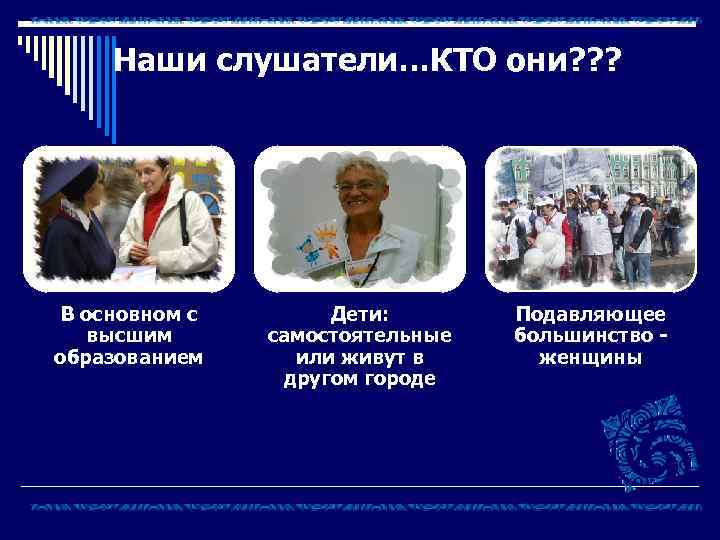 Наши слушатели…КТО они???

В основном с высшим образованием

Дети: самостоятельные или живут в другом городе

Подавляющее большинство - женщины